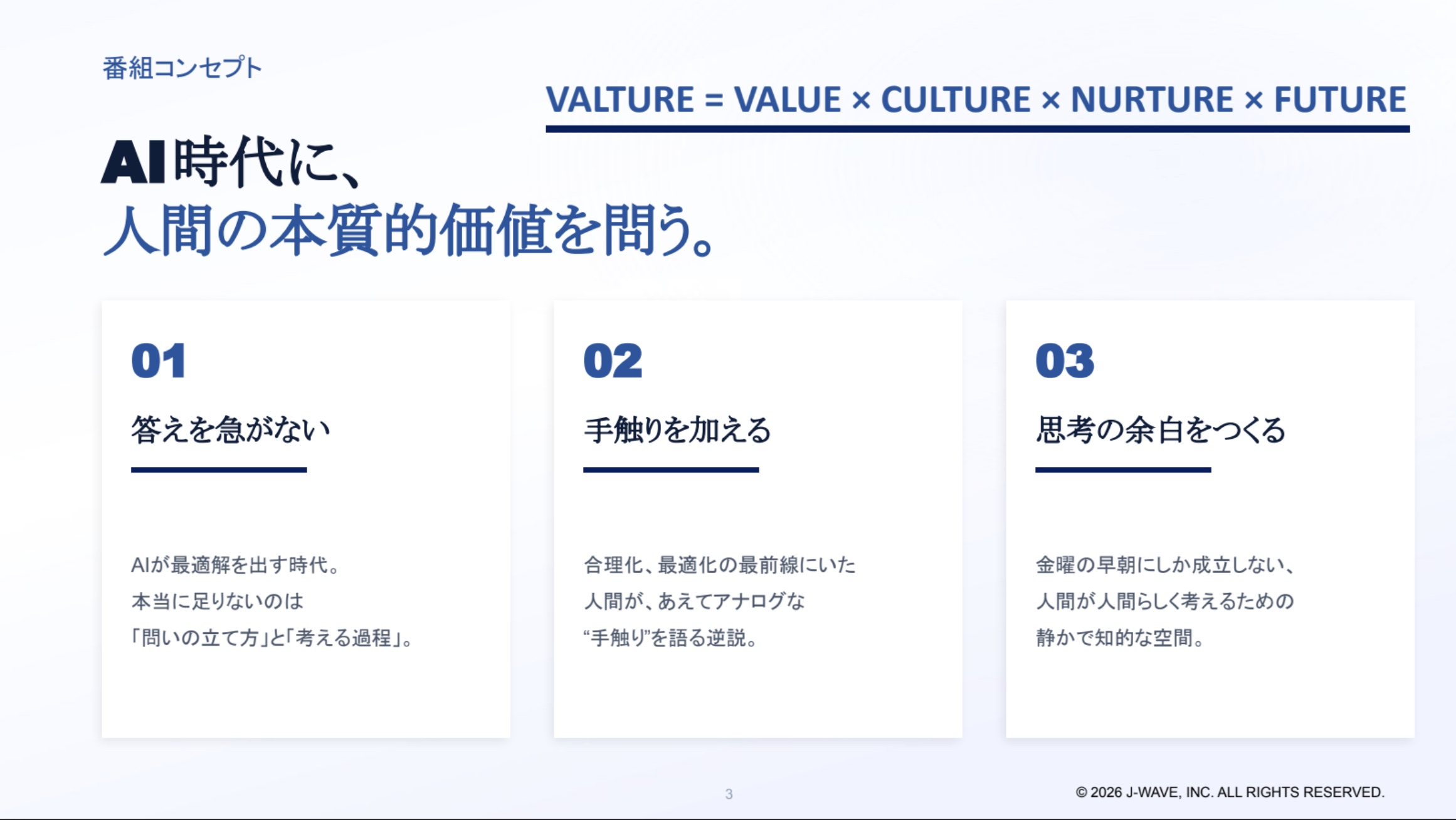 番組コンセプト

VALTURE = VALUE × CULTURE × NURTURE × FUTURE

AI時代に、
人間の本質的価値を問う。

01
答えを急がない

AIが最適解を出す時代。
本当に足りないのは
「問いの立て方」と「考える過程」。

02
手触りを加える

合理化、最適化の最前線にいた
人間が、あえてアナログな
“手触り”を語る逆説。

03
思考の余白をつくる

金曜の早朝にしか成立しない、
人間が人間らしく考えるための
静かで知的な空間。

3

© 2026 J-WAVE, INC. ALL RIGHTS RESERVED.